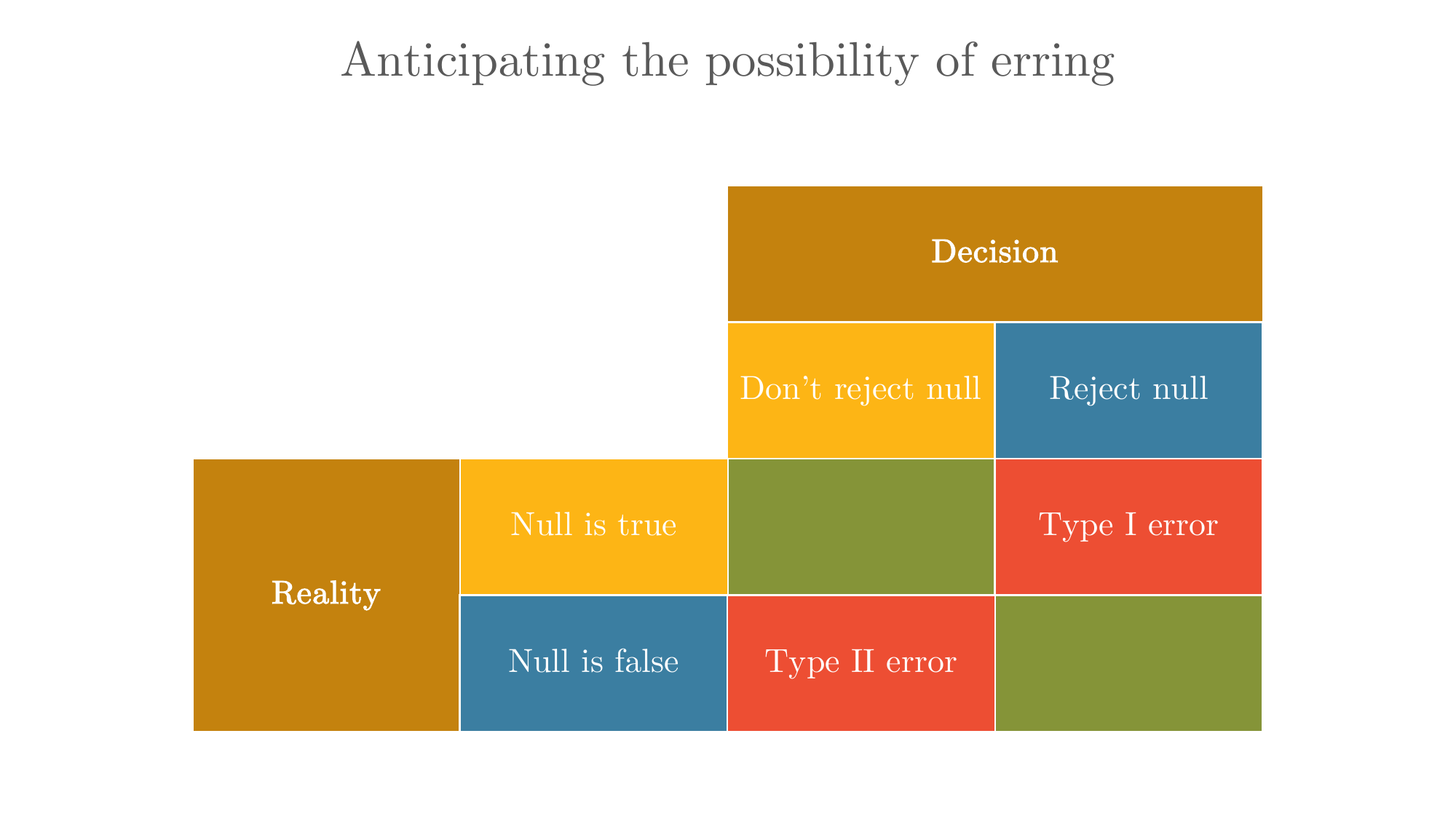 Anticipating the possibility of erring

| | | Decision | |
|---|---|---|---|
| | | Don't reject null | Reject null |
| Reality | Null is true | | Type I error |
| | Null is false | Type II error | |